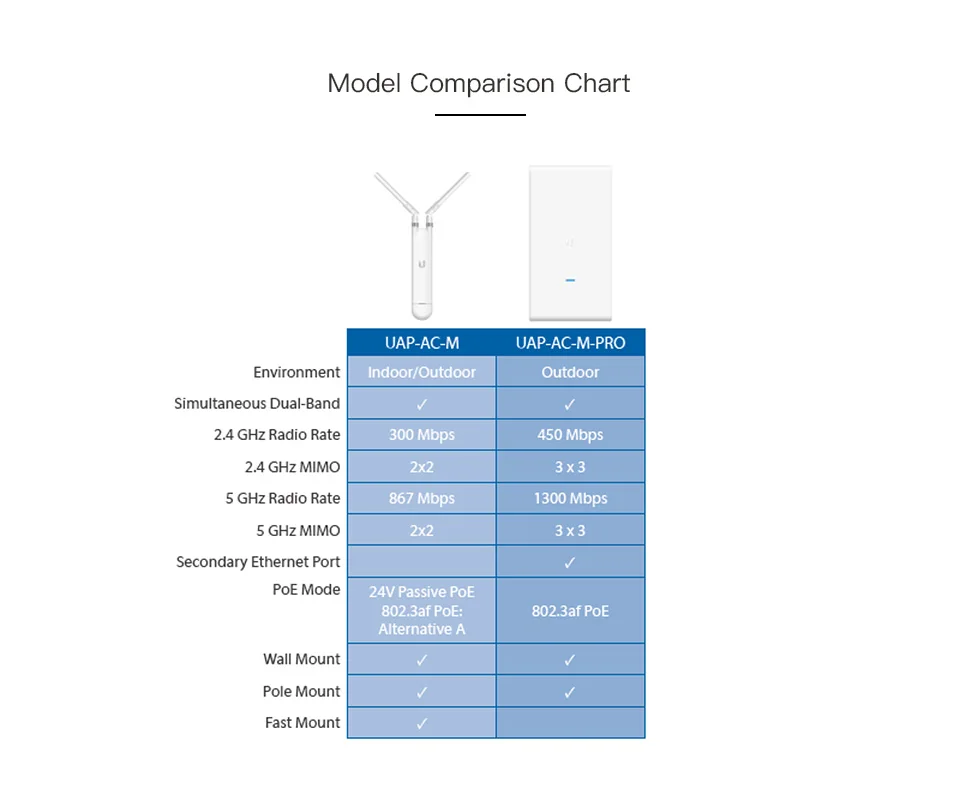 Model Comparison Chart

|  | UAP-AC-M | UAP-AC-M-PRO |
|---|---|---|
| Environment | Indoor/Outdoor | Outdoor |
| Simultaneous Dual-Band | ✓ | ✓ |
| 2.4 GHz Radio Rate | 300 Mbps | 450 Mbps |
| 2.4 GHz MIMO | 2x2 | 3 x 3 |
| 5 GHz Radio Rate | 867 Mbps | 1300 Mbps |
| 5 GHz MIMO | 2x2 | 3 x 3 |
| Secondary Ethernet Port |  | ✓ |
| PoE Mode | 24V Passive PoE 802.3af PoE: Alternative A | 802.3af PoE |
| Wall Mount | ✓ | ✓ |
| Pole Mount | ✓ | ✓ |
| Fast Mount | ✓ |  |